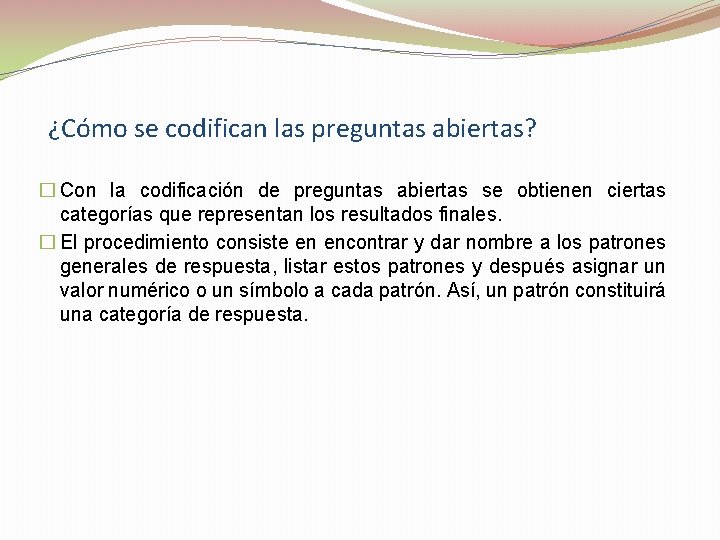 ¿Cómo se codifican las preguntas abiertas?

□ Con la codificación de preguntas abiertas se obtienen ciertas categorías que representan los resultados finales.

□ El procedimiento consiste en encontrar y dar nombre a los patrones generales de respuesta, listar estos patrones y después asignar un valor numérico o un símbolo a cada patrón. Así, un patrón constituirá una categoría de respuesta.